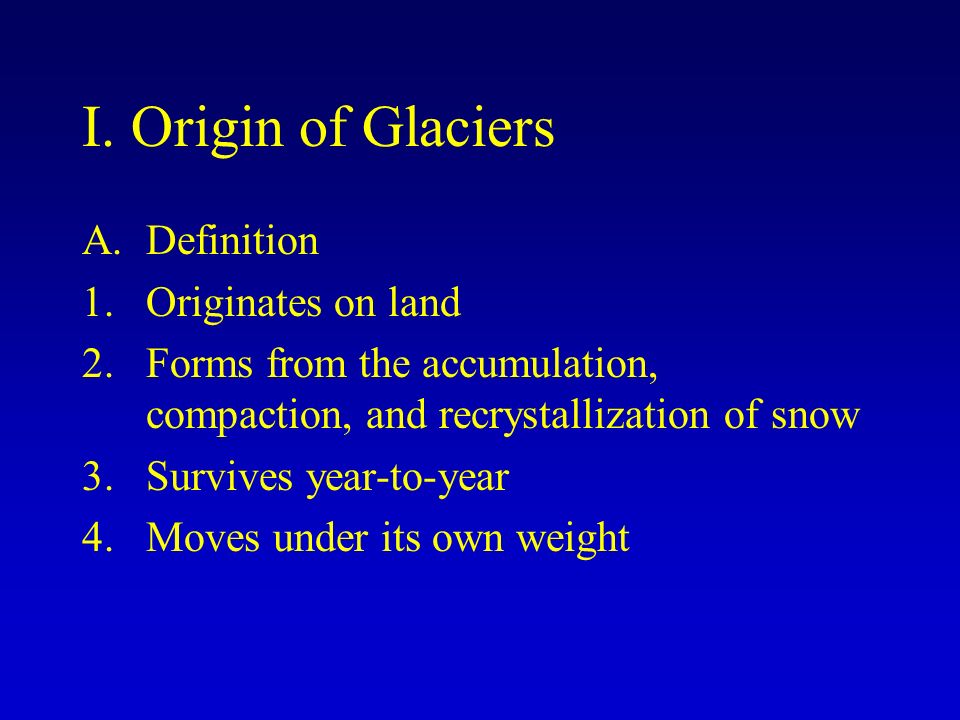 I. Origin of Glaciers

A. Definition

1. Originates on land

2. Forms from the accumulation, compaction, and recrystallization of snow

3. Survives year-to-year

4. Moves under its own weight